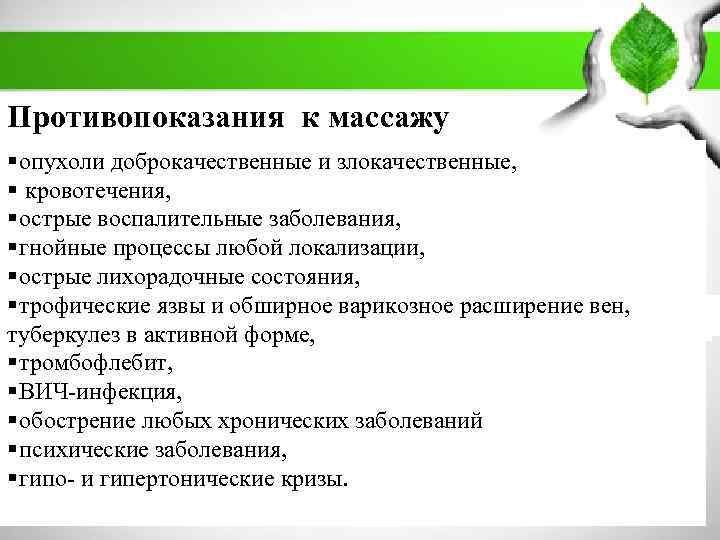 Противопоказания к массажу

▪опухоли доброкачественные и злокачественные,
▪ кровотечения,
▪острые воспалительные заболевания,
▪гнойные процессы любой локализации,
▪острые лихорадочные состояния,
▪трофические язвы и обширное варикозное расширение вен, туберкулез в активной форме,
▪тромбофлебит,
▪ВИЧ-инфекция,
▪обострение любых хронических заболеваний
▪психические заболевания,
▪гипо- и гипертонические кризы.